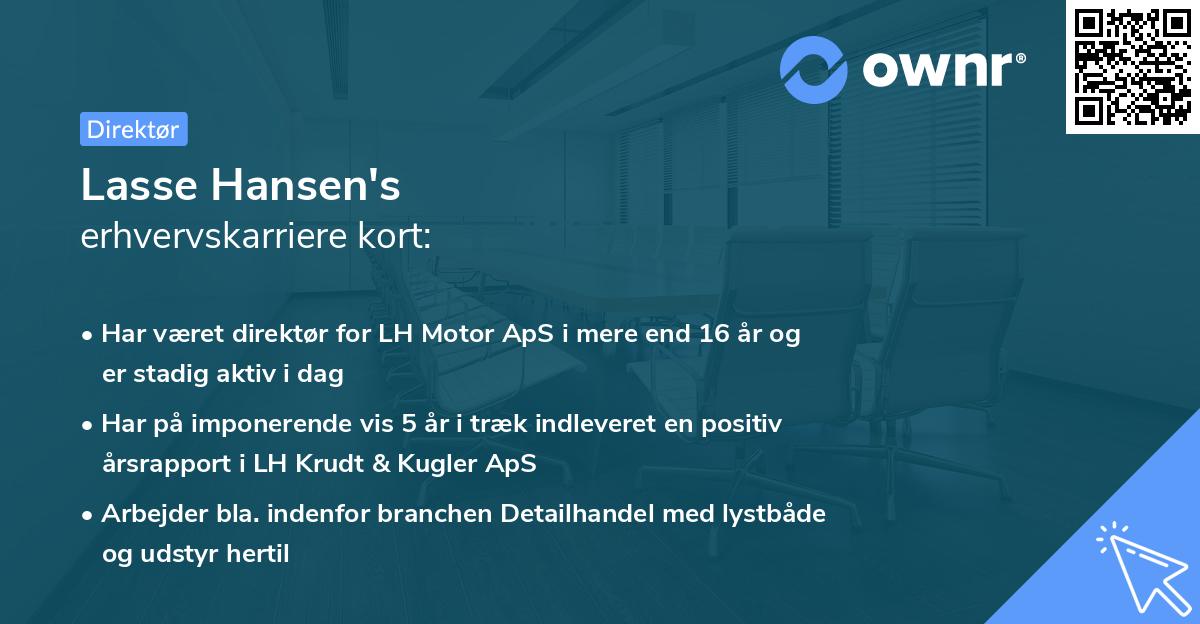 ownr®

Direktør

Lasse Hansen's
erhvervskarriere kort:

• Har været direktør for LH Motor ApS i mere end 16 år og er stadig aktiv i dag

• Har på imponerende vis 5 år i træk indleveret en positiv årsrapport i LH Krudt & Kugler ApS

• Arbejder bla. indenfor branchen Detailhandel med lystbåde og udstyr hertil